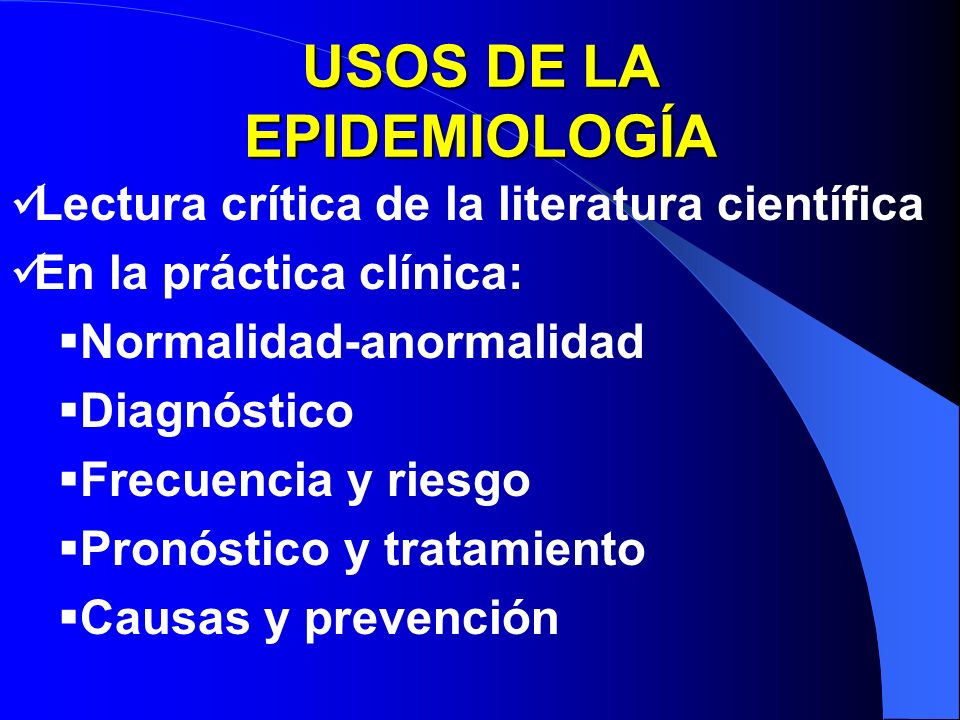 USOS DE LA EPIDEMIOLOGÍA

✓Lectura crítica de la literatura científica

✓En la práctica clínica:

▪Normalidad-anormalidad

▪Diagnóstico

▪Frecuencia y riesgo

▪Pronóstico y tratamiento

▪Causas y prevención